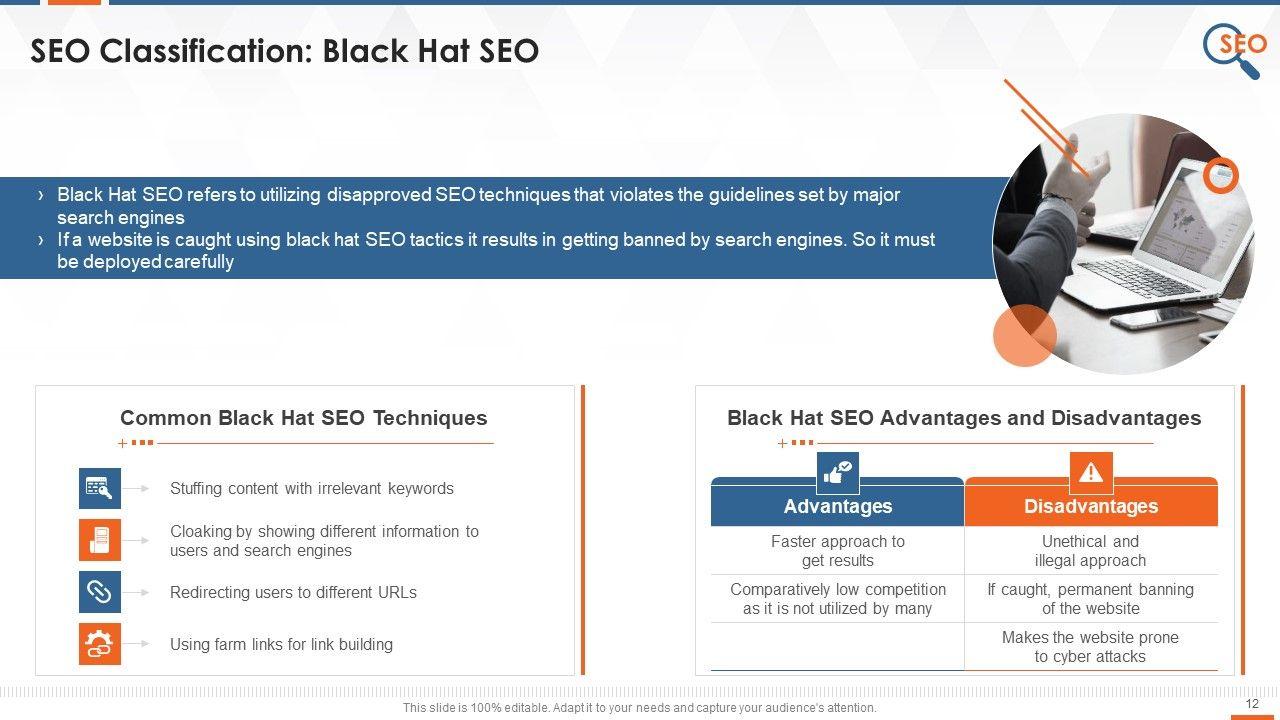 SEO Classification: Black Hat SEO

SEO

› Black Hat SEO refers to utilizing disapproved SEO techniques that violates the guidelines set by major search engines
› If a website is caught using black hat SEO tactics it results in getting banned by search engines. So it must be deployed carefully

Common Black Hat SEO Techniques

Stuffing content with irrelevant keywords

Cloaking by showing different information to users and search engines

Redirecting users to different URLs

Using farm links for link building

Black Hat SEO Advantages and Disadvantages

| Advantages | Disadvantages |
|---|---|
| Faster approach to get results | Unethical and illegal approach |
| Comparatively low competition as it is not utilized by many | If caught, permanent banning of the website |
| | Makes the website prone to cyber attacks |

This slide is 100% editable. Adapt it to your needs and capture your audience's attention.

12